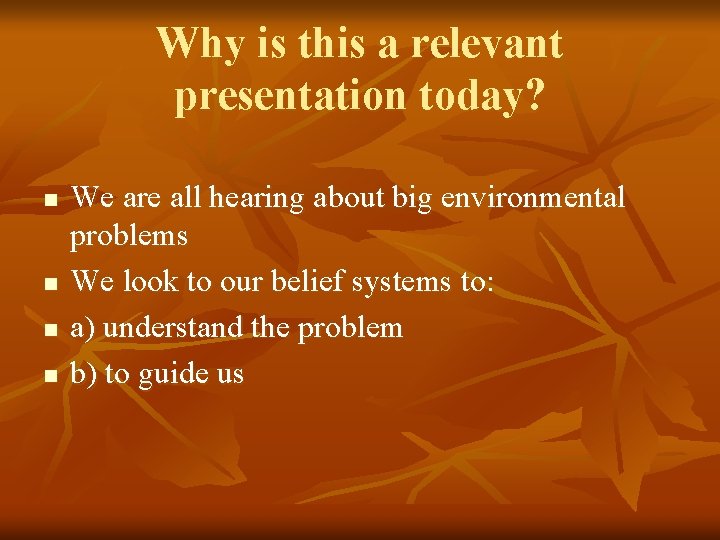 Why is this a relevant presentation today?

- We are all hearing about big environmental problems
- We look to our belief systems to:
- a) understand the problem
- b) to guide us